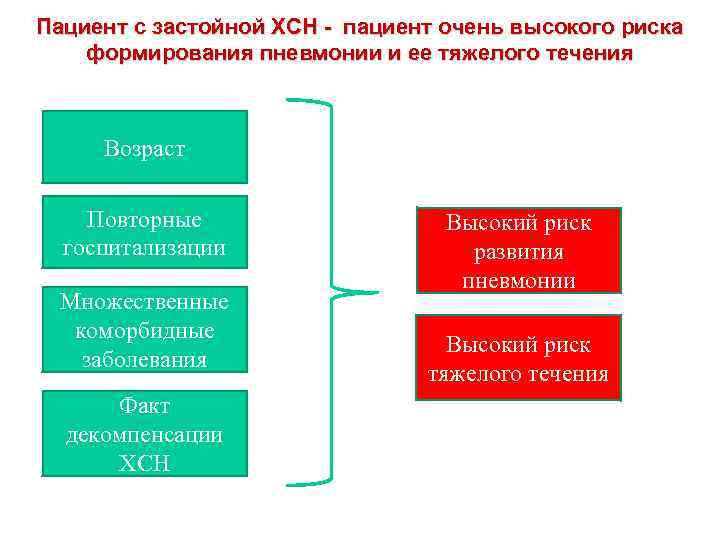 Пациент с застойной ХСН - пациент очень высокого риска формирования пневмонии и ее тяжелого течения

Возраст

Повторные госпитализации

Множественные коморбидные заболевания

Факт декомпенсации ХСН

Высокий риск развития пневмонии

Высокий риск тяжелого течения